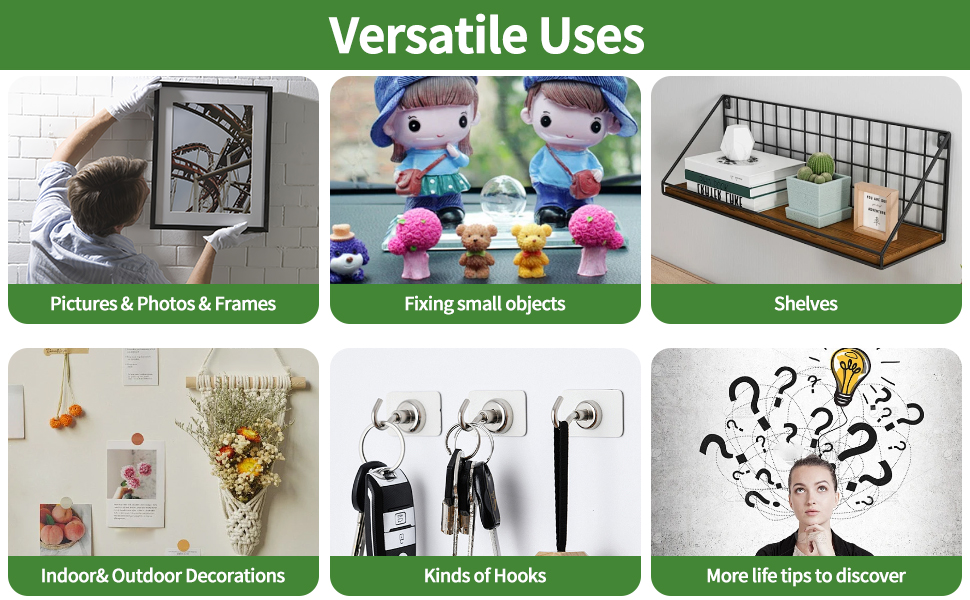 Versatile Uses

Pictures & Photos & Frames

Fixing small objects

Shelves

Indoor& Outdoor Decorations

Kinds of Hooks

More life tips to discover